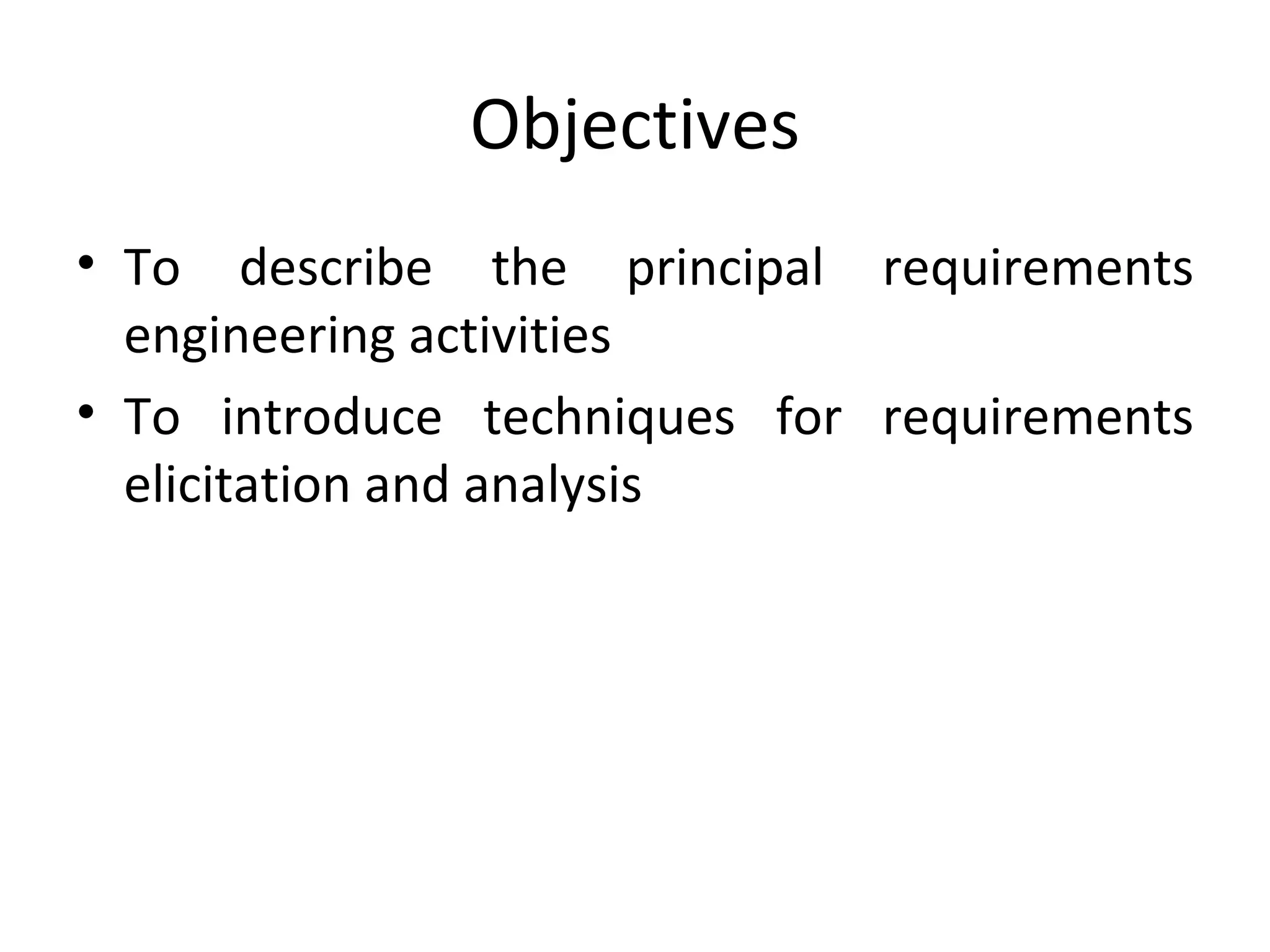 Objectives

• To describe the principal requirements engineering activities
• To introduce techniques for requirements elicitation and analysis